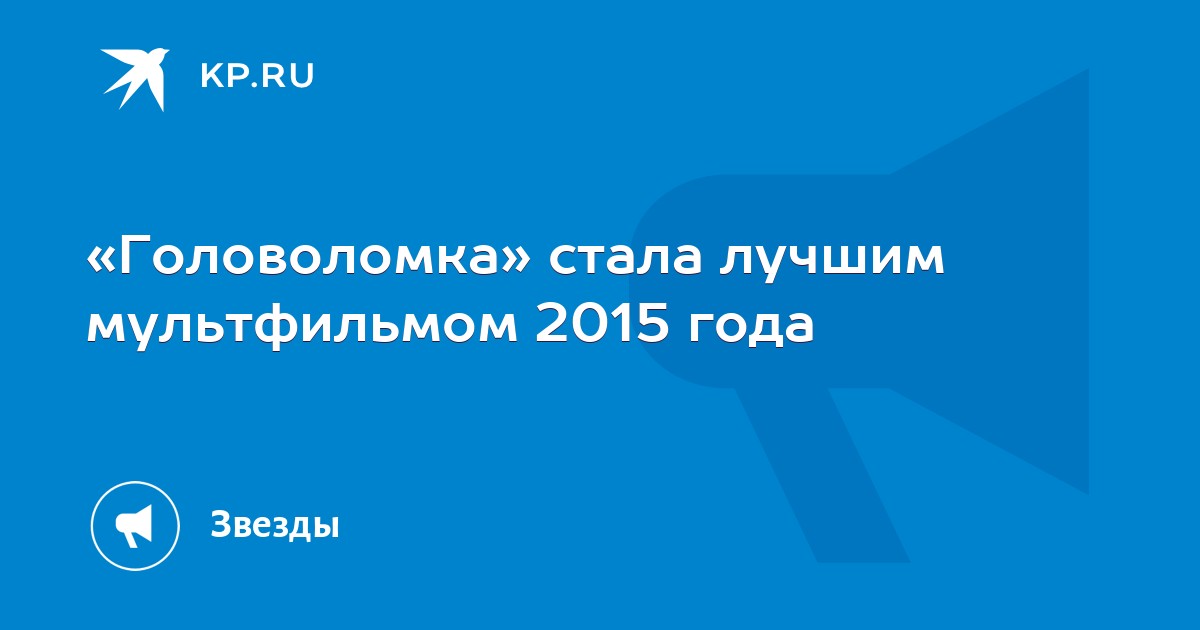 KP.RU

«Головоломка» стала лучшим мультфильмом 2015 года

Звезды